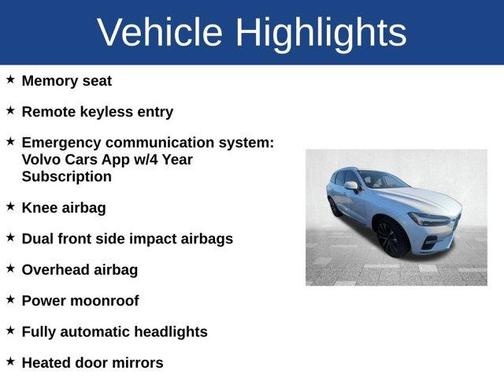 Vehicle Highlights

★ Memory seat

★ Remote keyless entry

★ Emergency communication system: Volvo Cars App w/4 Year Subscription

★ Knee airbag

★ Dual front side impact airbags

★ Overhead airbag

★ Power moonroof

★ Fully automatic headlights

★ Heated door mirrors